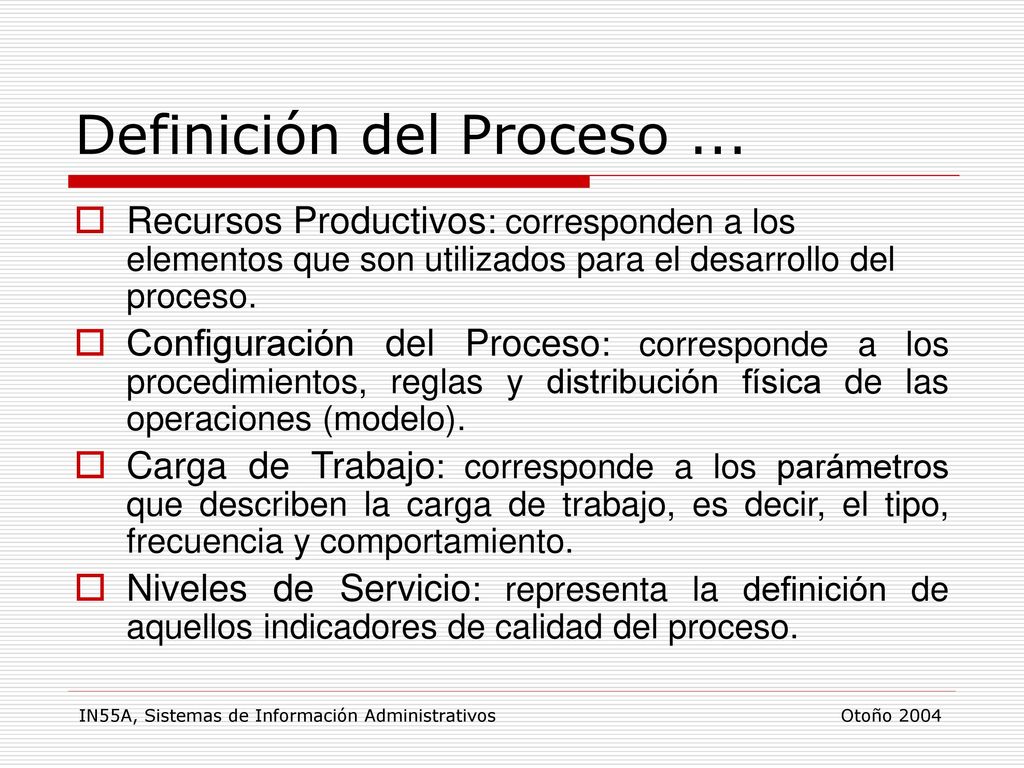 Definición del Proceso ...

Recursos Productivos: corresponden a los elementos que son utilizados para el desarrollo del proceso.

Configuración del Proceso: corresponde a los procedimientos, reglas y distribución física de las operaciones (modelo).

Carga de Trabajo: corresponde a los parámetros que describen la carga de trabajo, es decir, el tipo, frecuencia y comportamiento.

Niveles de Servicio: representa la definición de aquellos indicadores de calidad del proceso.

IN55A, Sistemas de Información Administrativos

Otoño 2004